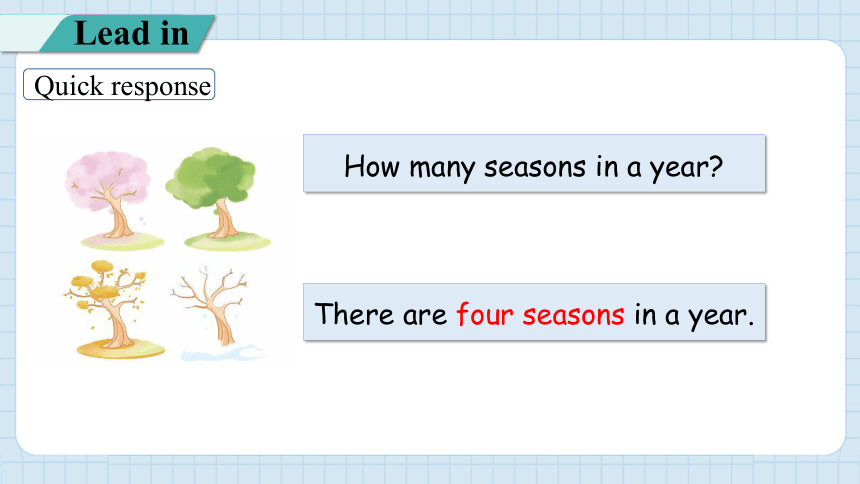 Lead in

Quick response

How many seasons in a year?

There are four seasons in a year.